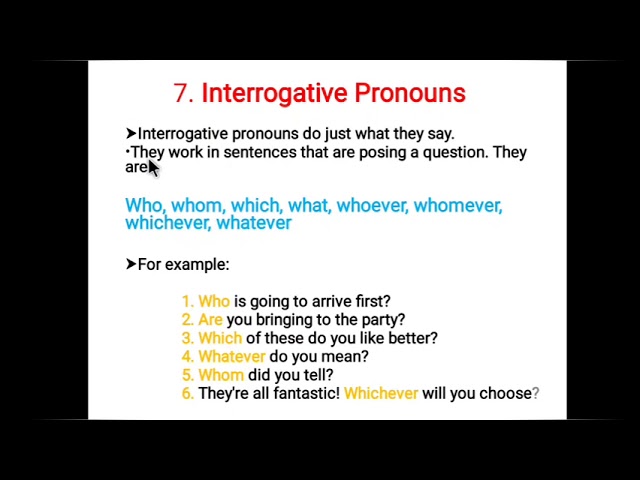 7. Interrogative Pronouns

➤Interrogative pronouns do just what they say.
•They work in sentences that are posing a question. They are

Who, whom, which, what, whoever, whomever, whichever, whatever

➤For example:

1. Who is going to arrive first?
2. Are you bringing to the party?
3. Which of these do you like better?
4. Whatever do you mean?
5. Whom did you tell?
6. They're all fantastic! Whichever will you choose?